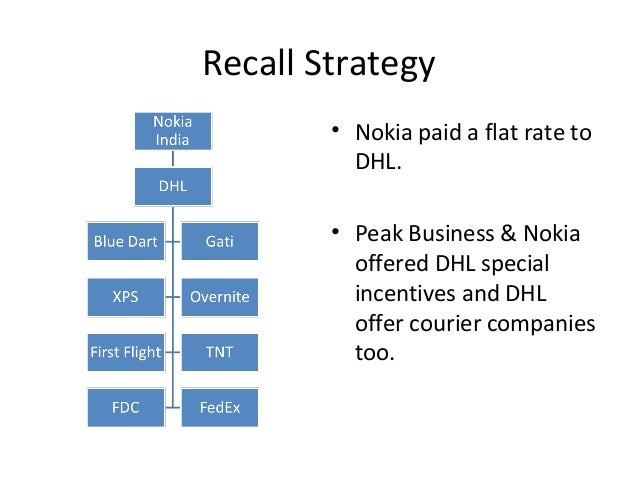 Recall Strategy

Nokia India

DHL

Blue Dart

Gati

XPS

Overnite

First Flight

TNT

FDC

FedEx

• Nokia paid a flat rate to DHL.

• Peak Business & Nokia offered DHL special incentives and DHL offer courier companies too.